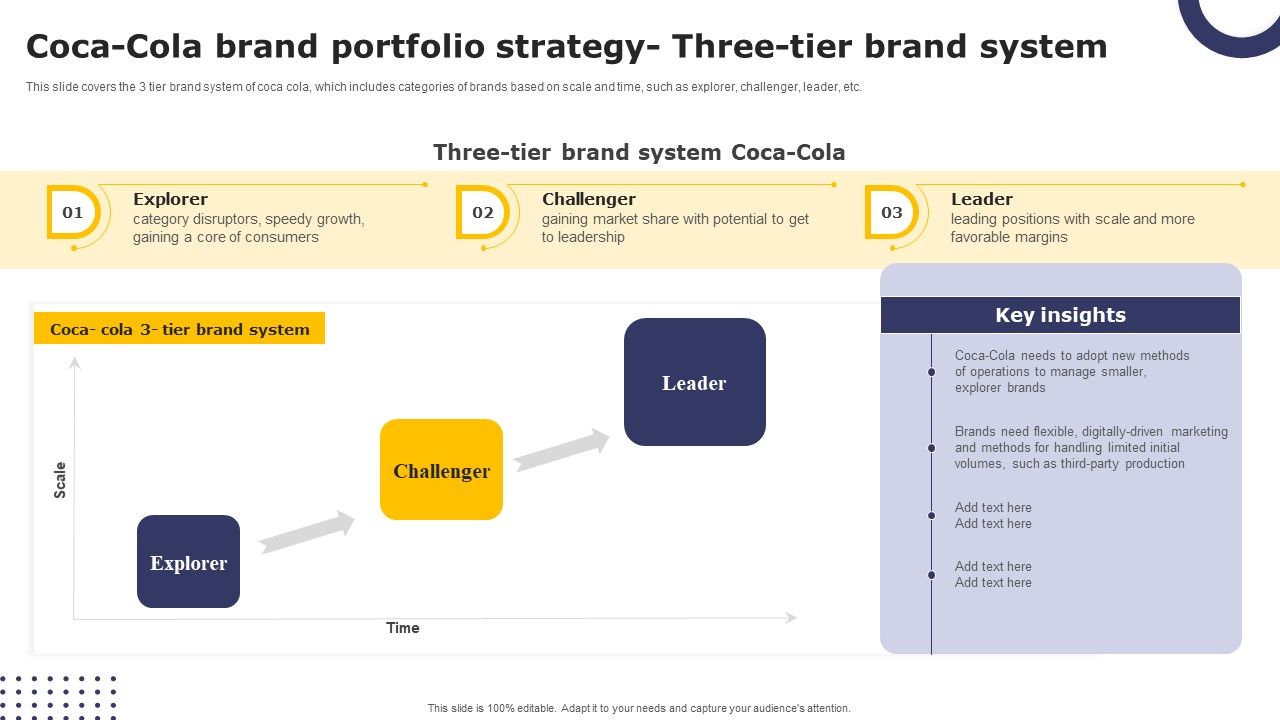 Coca-Cola brand portfolio strategy- Three-tier brand system

This slide covers the 3 tier brand system of coca cola, which includes categories of brands based on scale and time, such as explorer, challenger, leader, etc.

Three-tier brand system Coca-Cola

01
Explorer
category disruptors, speedy growth, gaining a core of consumers

02
Challenger
gaining market share with potential to get to leadership

03
Leader
leading positions with scale and more favorable margins

Coca- cola 3- tier brand system

Scale

Time

Explorer

Challenger

Leader

Key insights

Coca-Cola needs to adopt new methods of operations to manage smaller, explorer brands

Brands need flexible, digitally-driven marketing and methods for handling limited initial volumes, such as third-party production

Add text here
Add text here

Add text here
Add text here

This slide is 100% editable. Adapt it to your needs and capture your audience's attention.